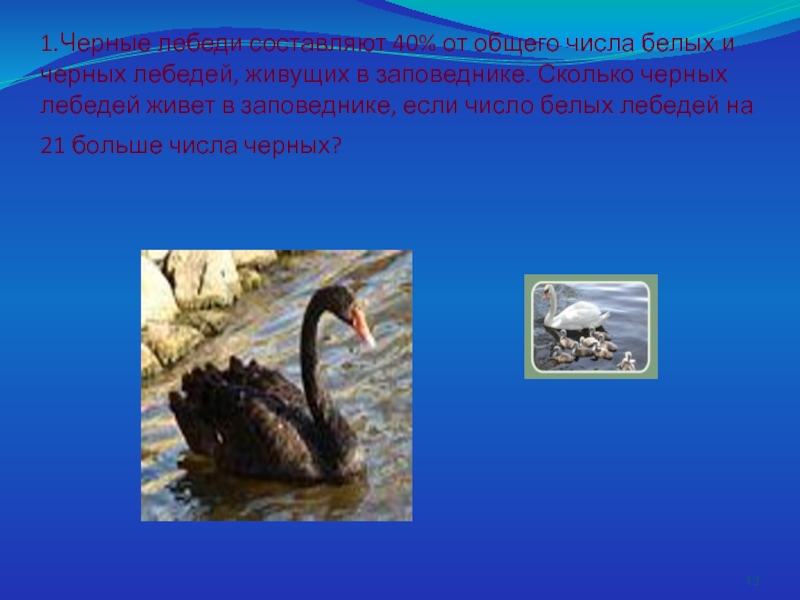 1.Черные лебеди составляют 40% от общего числа белых и черных лебедей, живущих в заповеднике. Сколько черных лебедей живет в заповеднике, если число белых лебедей на 21 больше числа черных?

13